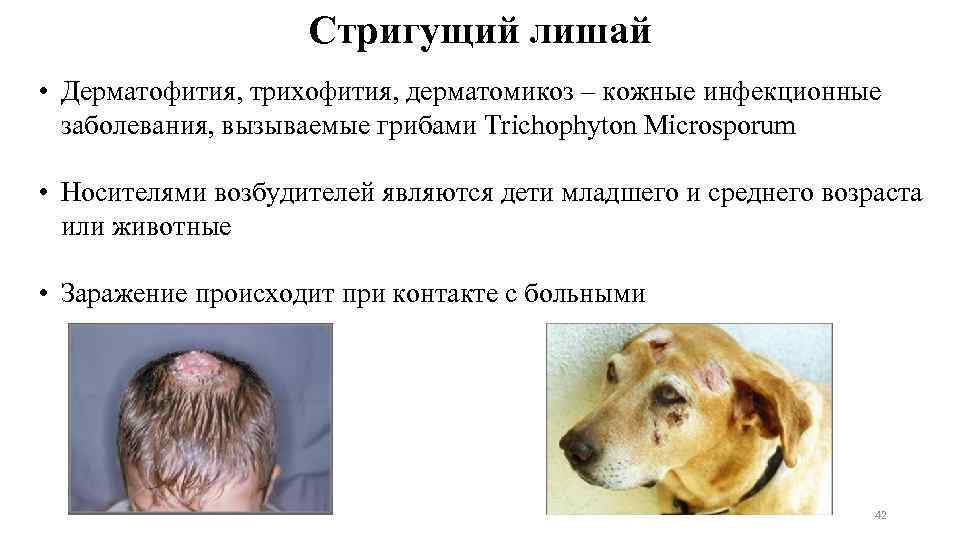 Стригущий лишай

• Дерматофития, трихофития, дерматомикоз – кожные инфекционные заболевания, вызываемые грибами Trichophyton Microsporum

• Носителями возбудителей являются дети младшего и среднего возраста или животные

• Заражение происходит при контакте с больными

42